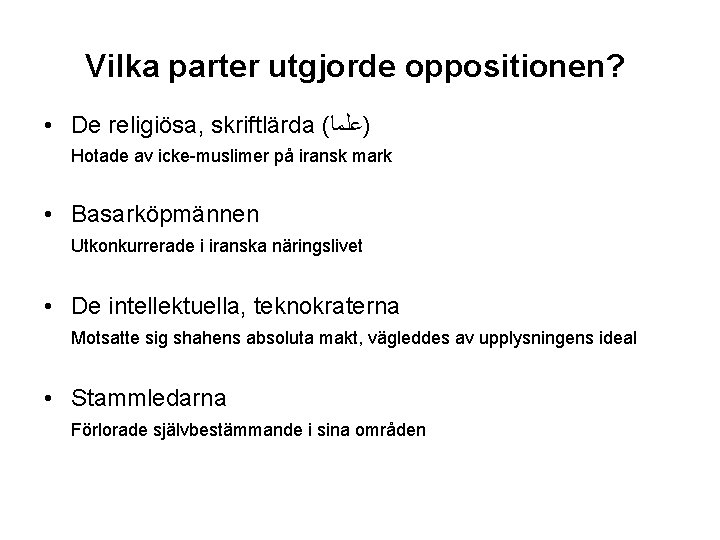 Vilka parter utgjorde oppositionen?

• De religiösa, skriftlärda (علما)
Hotade av icke-muslimer på iransk mark

• Basarköpmännen
Utkonkurrerade i iranska näringslivet

• De intellektuella, teknokraterna
Motsatte sig shahens absoluta makt, vägleddes av upplysningens ideal

• Stammledarna
Förlorade självbestämmande i sina områden